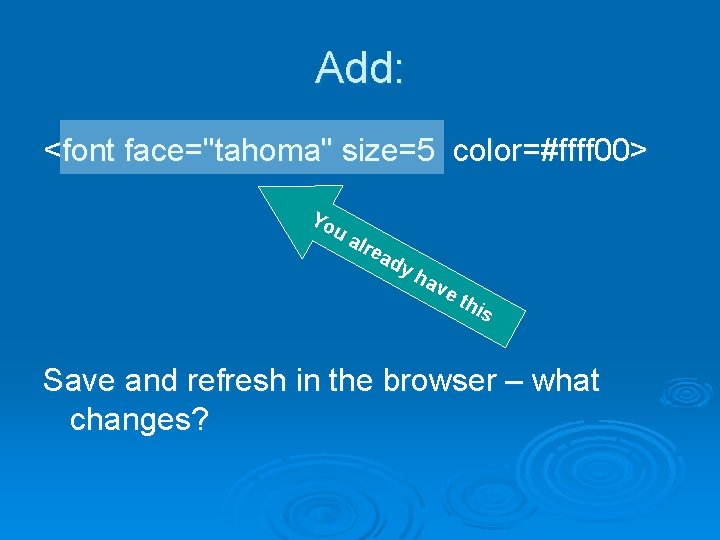 Add:

<font face="tahoma" size=5 color=#ffff00>

You already have this

Save and refresh in the browser – what changes?